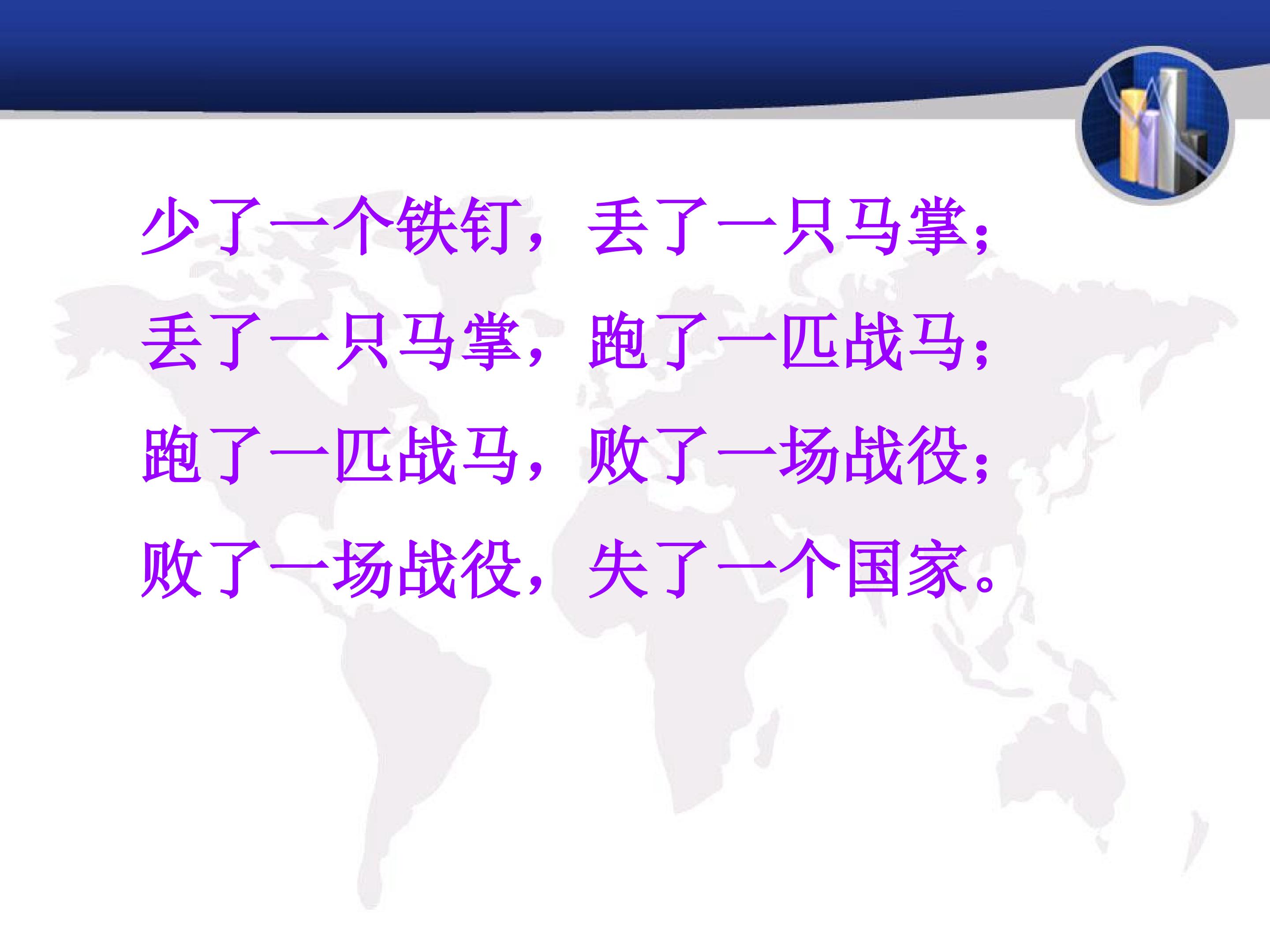 少了一个铁钉，丢了一只马掌；
丢了一只马掌，跑了一匹战马；
跑了一匹战马，败了一场战役；
败了一场战役，失了一个国家。